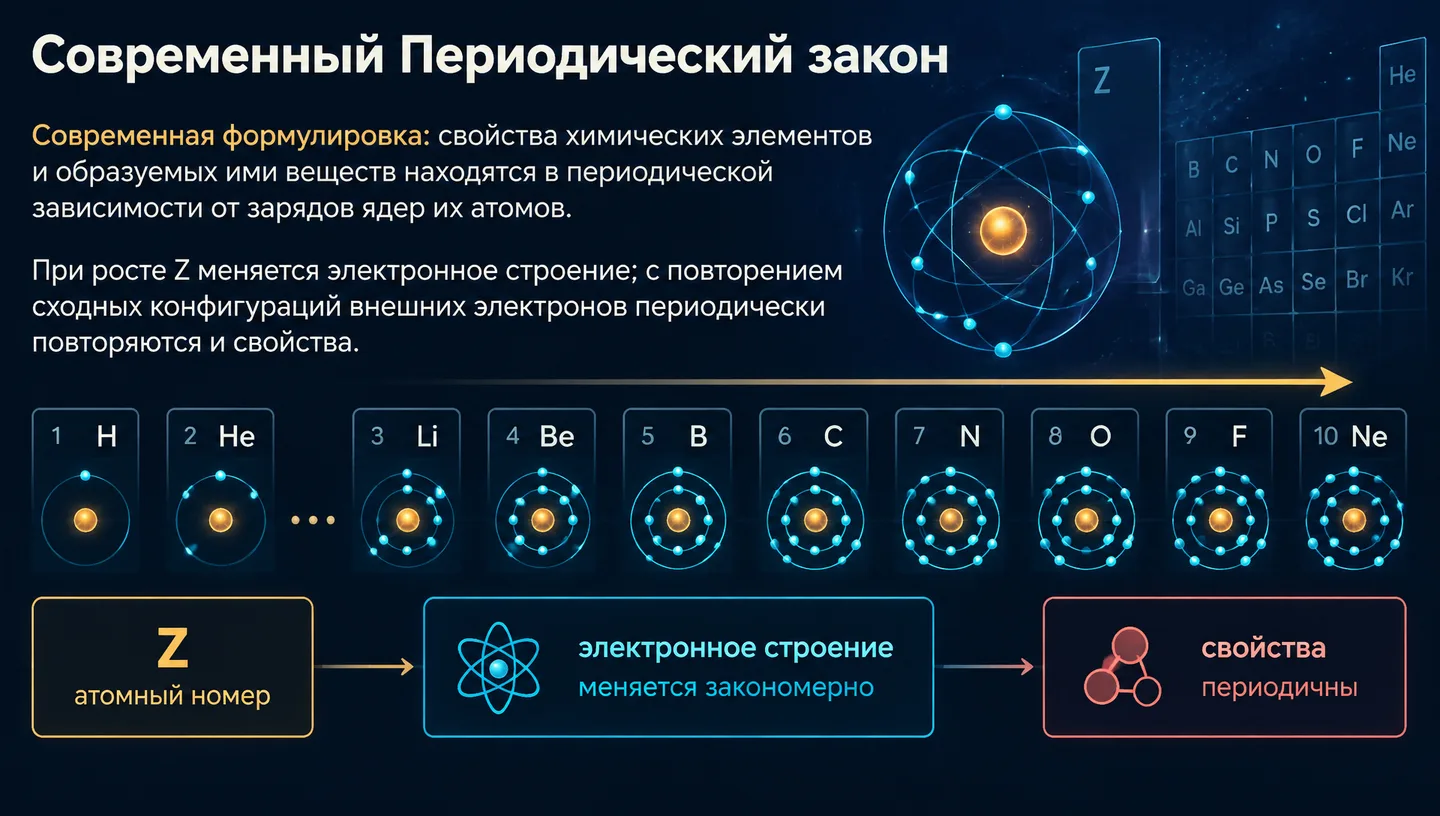 Современный Периодический закон

Современная формулировка: свойства химических элементов и образуемых ими веществ находятся в периодической зависимости от зарядов ядер их атомов.

При росте Z меняется электронное строение; с повторением сходных конфигураций внешних электронов периодически повторяются и свойства.

Z

He

B C N O F Ne

Al Si P S Cl Ar

Ga Ge As Se Br Kr

1 H

2 He

...

3 Li

4 Be

5 B

6 C

7 N

8 O

9 F

10 Ne

Z
атомный номер

электронное строение
меняется закономерно

свойства
периодичны